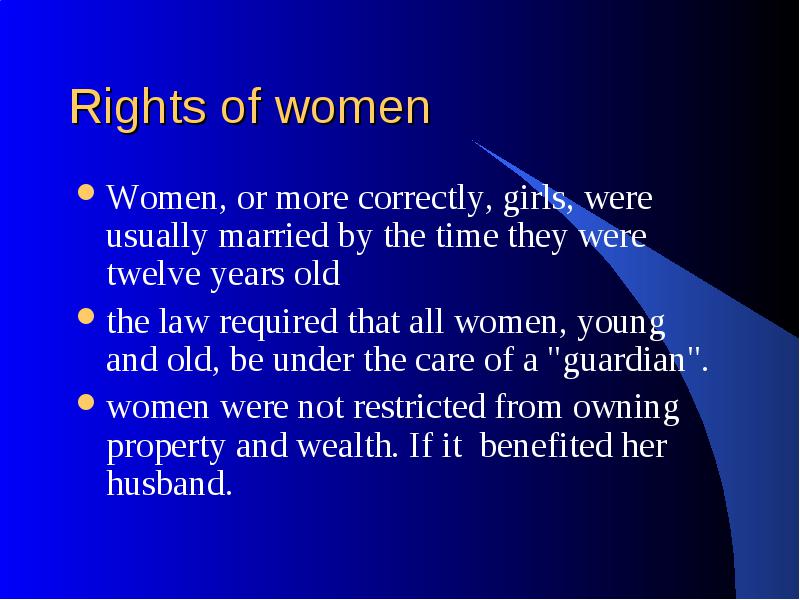 Rights of women

- Women, or more correctly, girls, were usually married by the time they were twelve years old
- the law required that all women, young and old, be under the care of a "guardian".
- women were not restricted from owning property and wealth. If it benefited her husband.